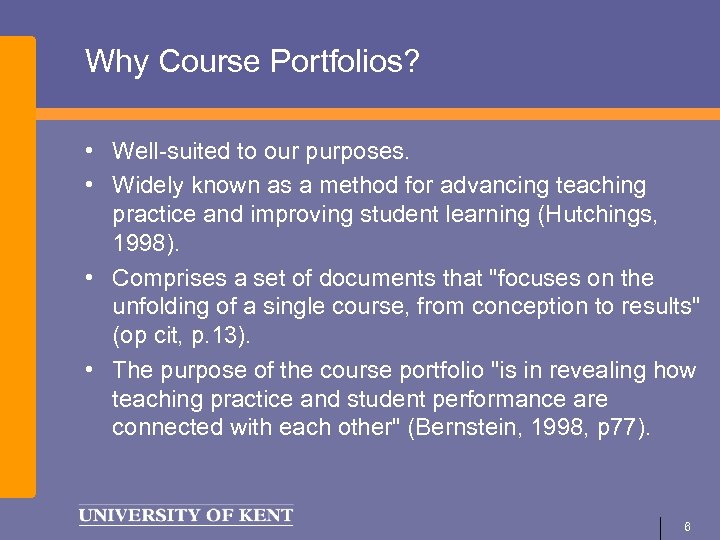 Why Course Portfolios?

• Well-suited to our purposes.
• Widely known as a method for advancing teaching practice and improving student learning (Hutchings, 1998).
• Comprises a set of documents that "focuses on the unfolding of a single course, from conception to results" (op cit, p.13).
• The purpose of the course portfolio "is in revealing how teaching practice and student performance are connected with each other" (Bernstein, 1998, p77).

UNIVERSITY OF KENT

6